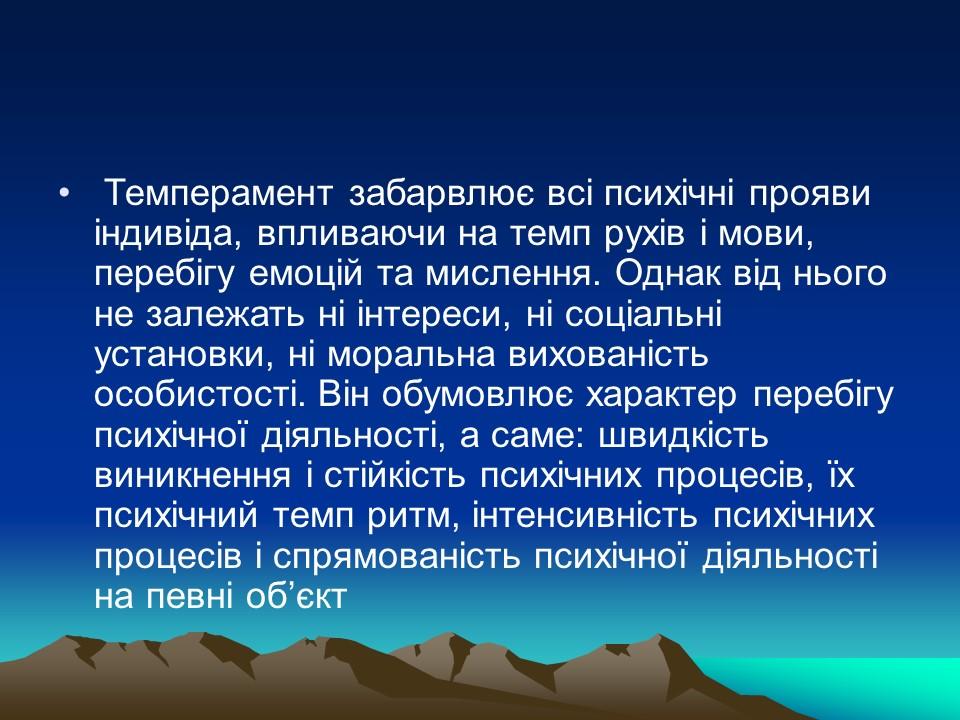 • Темперамент забарвлює всі психічні прояви індивіда, впливаючи на темп рухів і мови, перебігу емоцій та мислення. Однак від нього не залежать ні інтереси, ні соціальні установки, ні моральна вихованість особистості. Він обумовлює характер перебігу психічної діяльності, а саме: швидкість виникнення і стійкість психічних процесів, їх психічний темп ритм, інтенсивність психічних процесів і спрямованість психічної діяльності на певні об’єкт